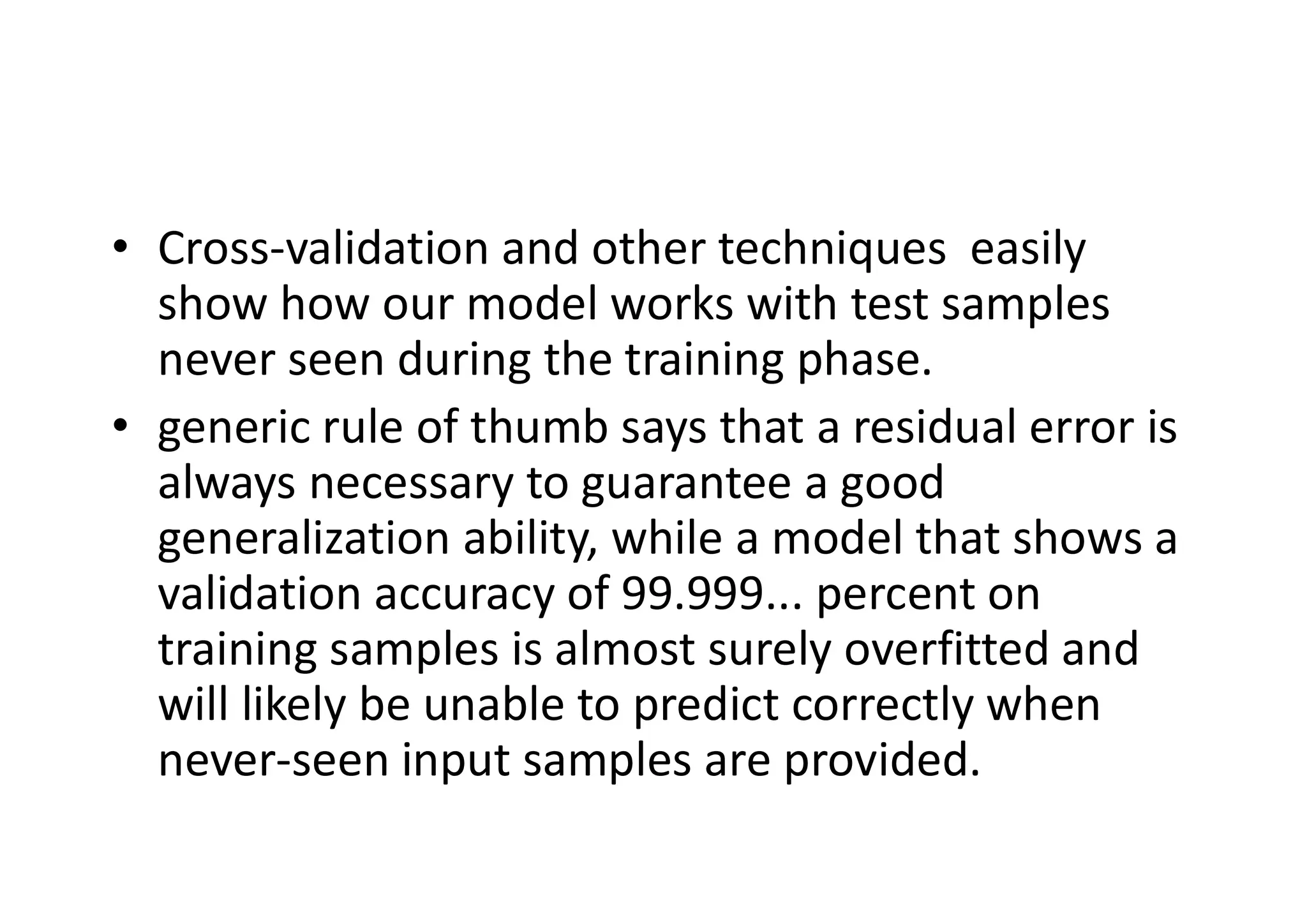 • Cross-validation and other techniques  easily show how our model works with test samples never seen during the training phase.

• generic rule of thumb says that a residual error is always necessary to guarantee a good generalization ability, while a model that shows a validation accuracy of 99.999... percent on training samples is almost surely overfitted and will likely be unable to predict correctly when never-seen input samples are provided.